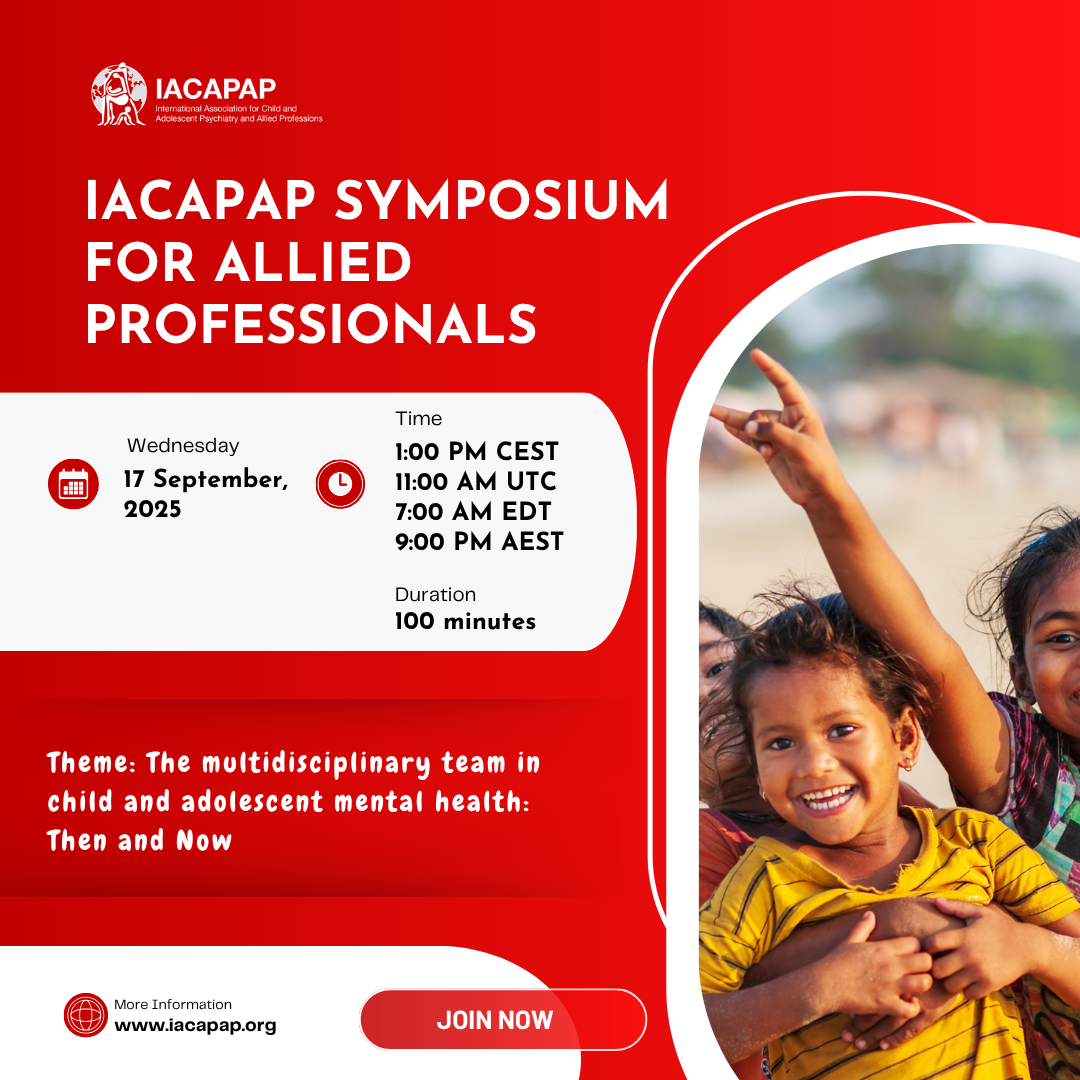 IACAPAP
International Association for Child and Adolescent Psychiatry and Allied Professions

IACAPAP SYMPOSIUM FOR ALLIED PROFESSIONALS

Wednesday
17 September, 2025

Time
1:00 PM CEST
11:00 AM UTC
7:00 AM EDT
9:00 PM AEST

Duration
100 minutes

Theme: The multidisciplinary team in child and adolescent mental health: Then and Now

More Information
www.iacapap.org

JOIN NOW